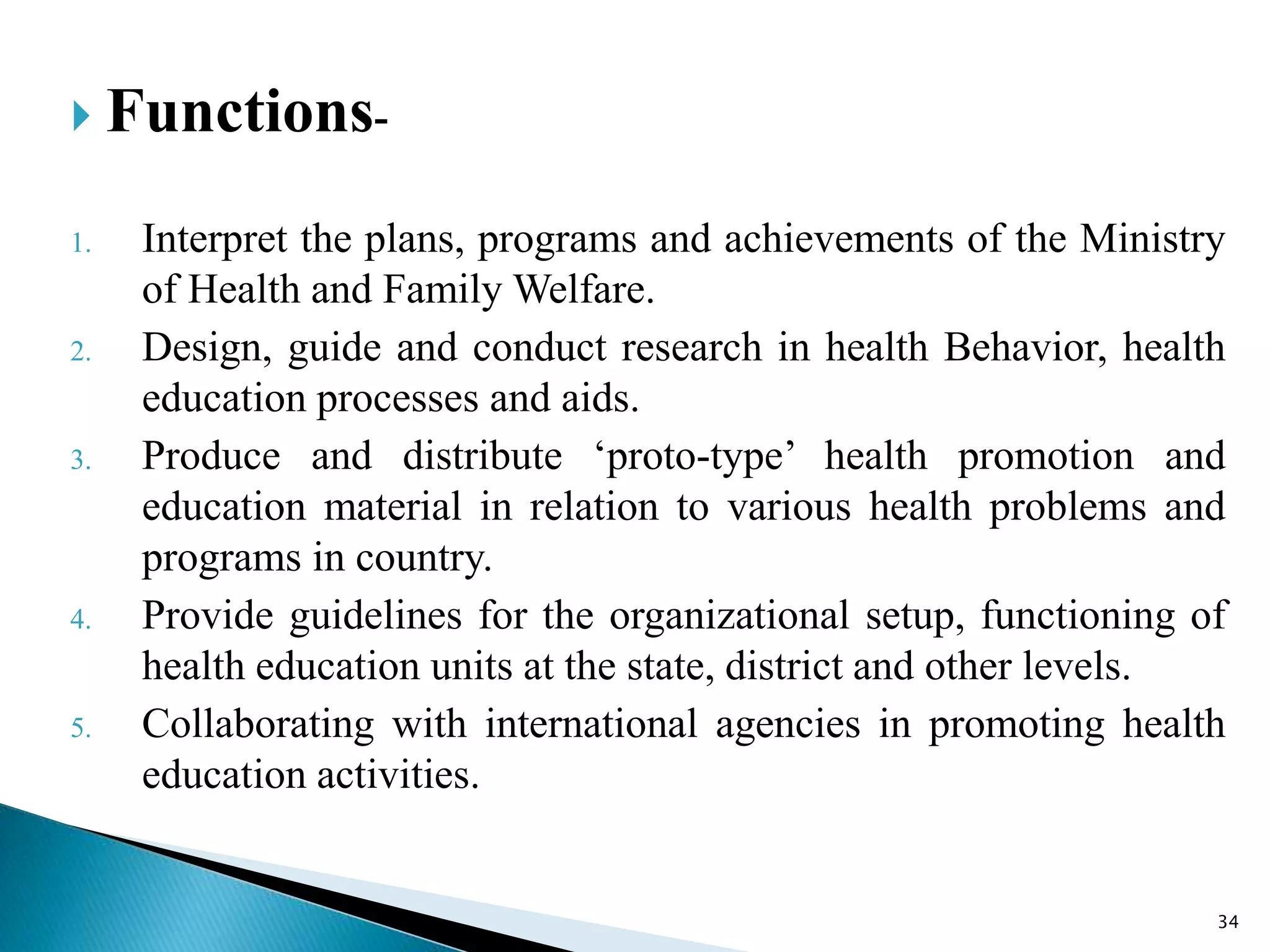 Functions-

1. Interpret the plans, programs and achievements of the Ministry of Health and Family Welfare.
2. Design, guide and conduct research in health Behavior, health education processes and aids.
3. Produce and distribute ‘proto-type’ health promotion and education material in relation to various health problems and programs in country.
4. Provide guidelines for the organizational setup, functioning of health education units at the state, district and other levels.
5. Collaborating with international agencies in promoting health education activities.

34